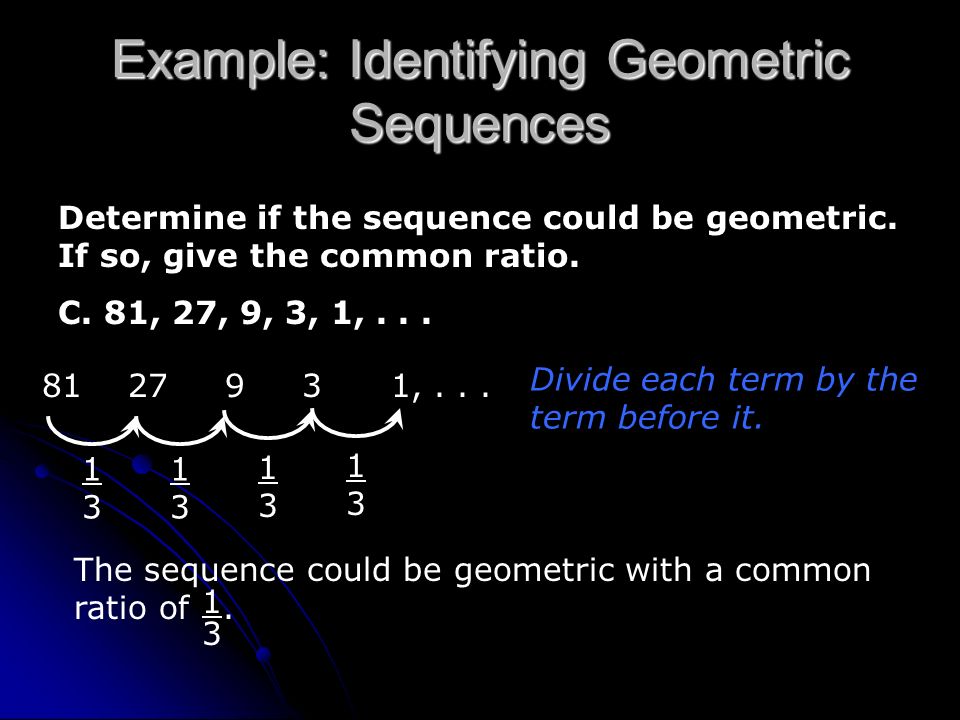 Example: Identifying Geometric Sequences

Determine if the sequence could be geometric. If so, give the common ratio.

C. 81, 27, 9, 3, 1, . . .

81 27 9 3 1, . . .

Divide each term by the term before it.

$\frac{1}{3}$ $\frac{1}{3}$ $\frac{1}{3}$ $\frac{1}{3}$

The sequence could be geometric with a common ratio of $\frac{1}{3}$.